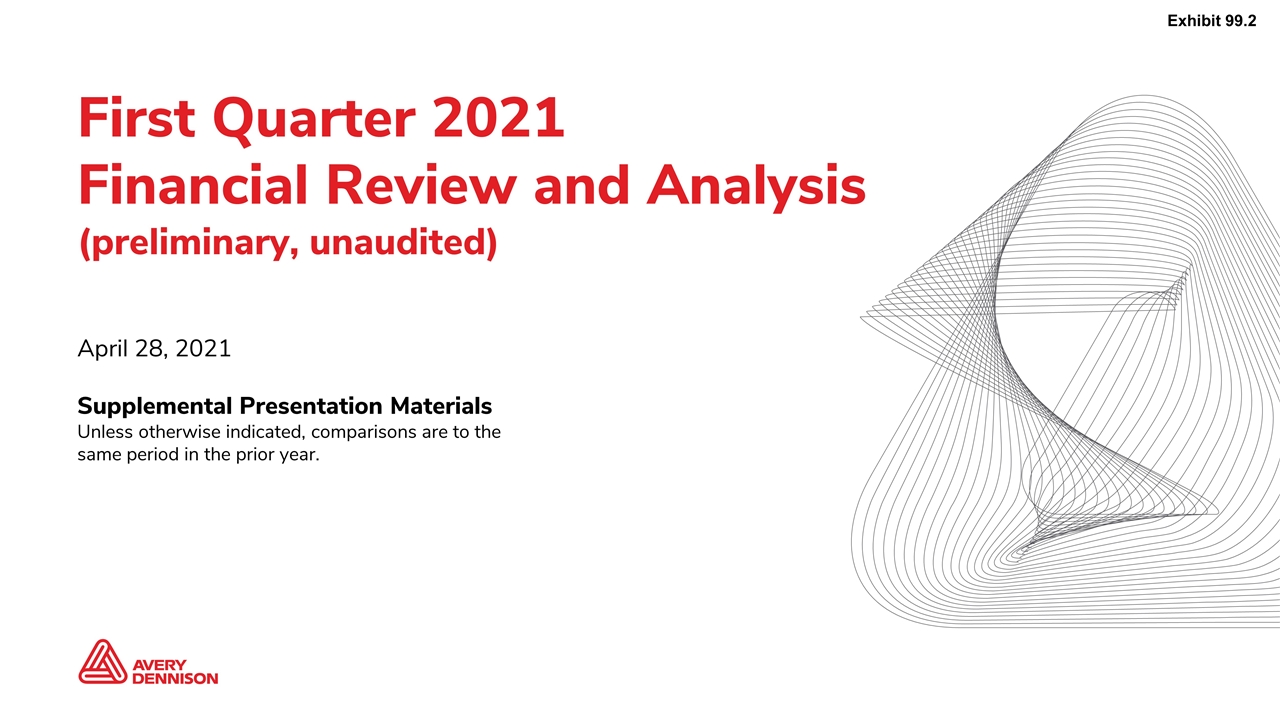 Exhibit 99.2

First Quarter 2021
Financial Review and Analysis
(preliminary, unaudited)

April 28, 2021

Supplemental Presentation Materials
Unless otherwise indicated, comparisons are to the same period in the prior year.

AVERY DENNISON